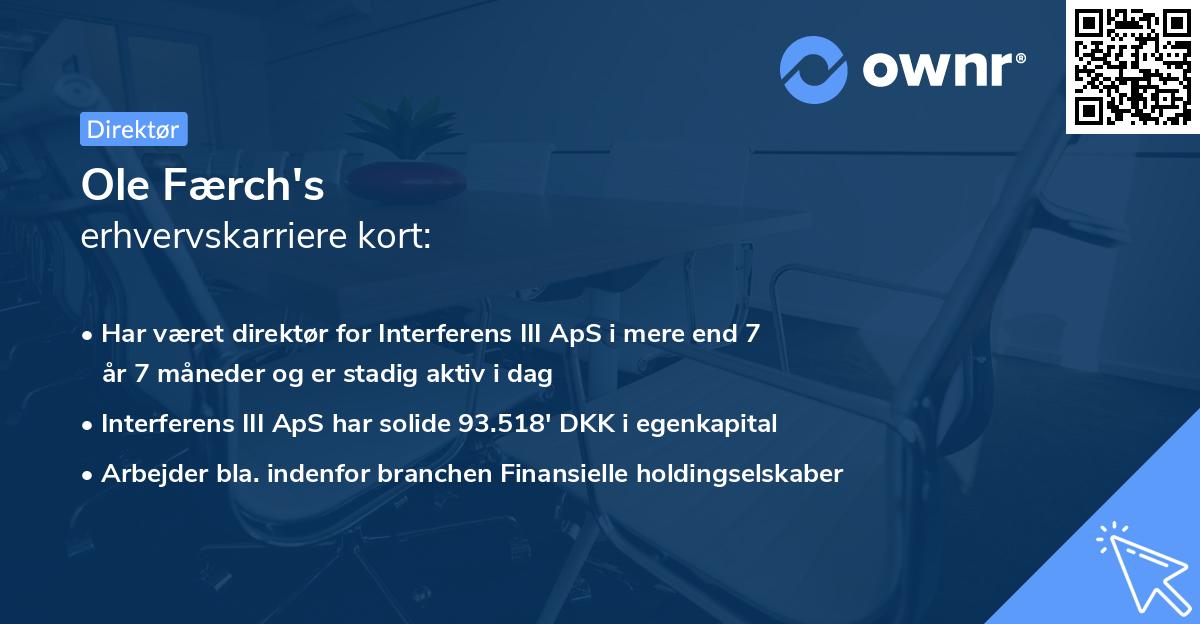 ownr®

Direktør

Ole Færch's
erhvervskarriere kort:

• Har været direktør for Interferens III ApS i mere end 7 år 7 måneder og er stadig aktiv i dag
• Interferens III ApS har solide 93.518' DKK i egenkapital
• Arbejder bla. indenfor branchen Finansielle holdingselskaber